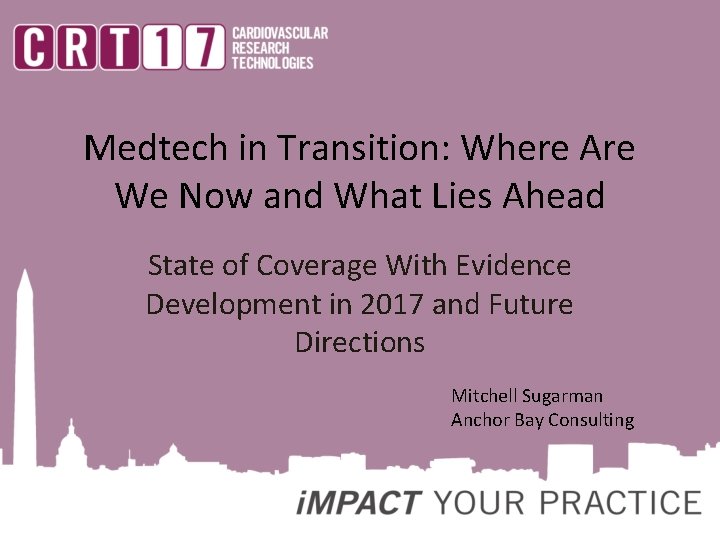 CRT17 CARDIOVASCULAR RESEARCH TECHNOLOGIES

Medtech in Transition: Where Are We Now and What Lies Ahead

State of Coverage With Evidence Development in 2017 and Future Directions

Mitchell Sugarman
Anchor Bay Consulting

iMPACT YOUR PRACTICE